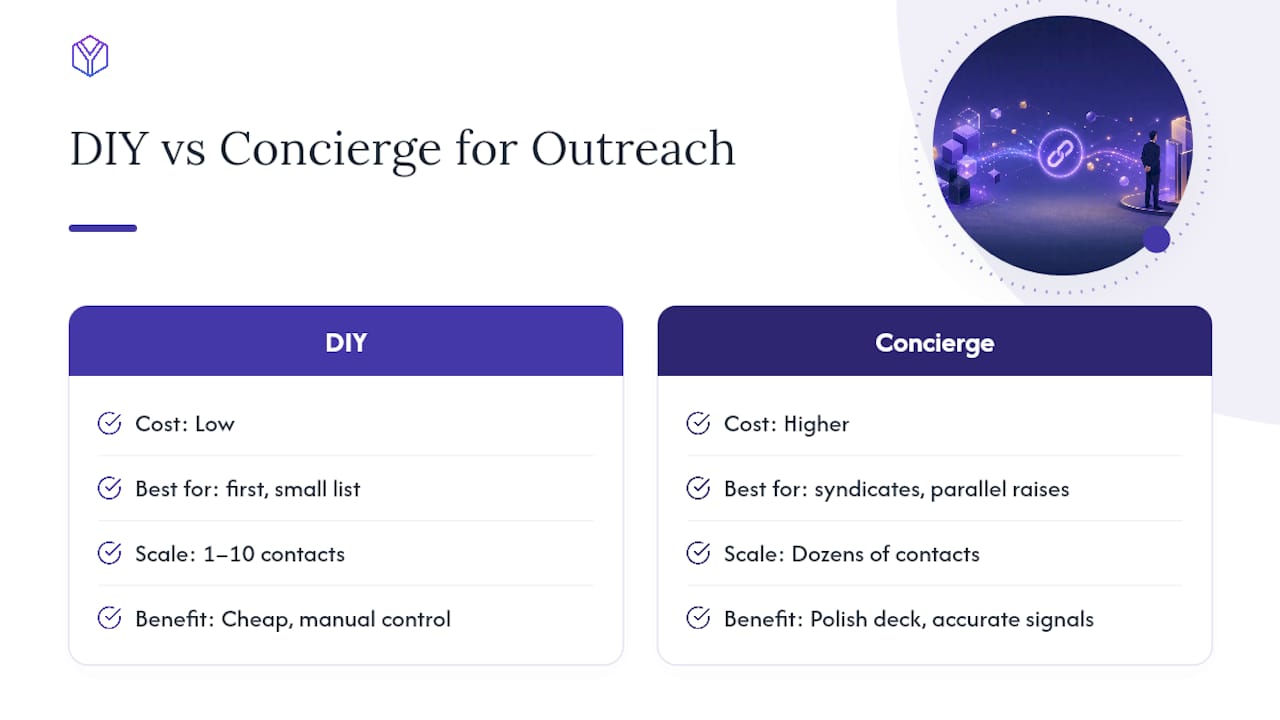 DIY vs Concierge for Outreach

DIY

Cost: Low

Best for: first, small list

Scale: 1–10 contacts

Benefit: Cheap, manual control

Concierge

Cost: Higher

Best for: syndicates, parallel raises

Scale: Dozens of contacts

Benefit: Polish deck, accurate signals